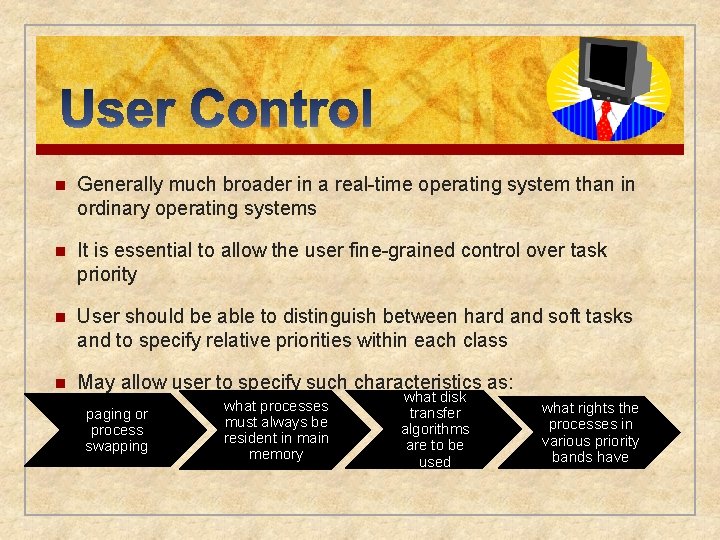 User Control

Generally much broader in a real-time operating system than in ordinary operating systems

It is essential to allow the user fine-grained control over task priority

User should be able to distinguish between hard and soft tasks and to specify relative priorities within each class

May allow user to specify such characteristics as:

paging or process swapping

what processes must always be resident in main memory

what disk transfer algorithms are to be used

what rights the processes in various priority bands have